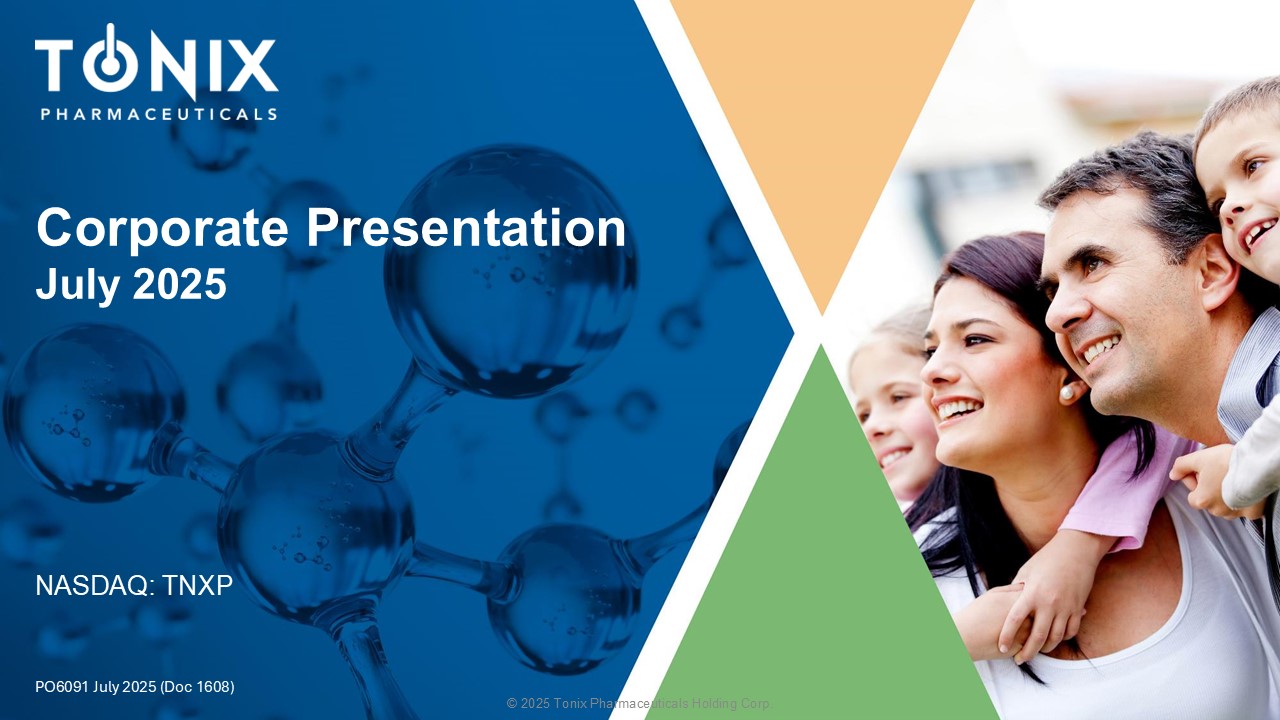 TONIX
PHARMACEUTICALS

Corporate Presentation
July 2025

NASDAQ: TNXP

PO6091 July 2025 (Doc 1608)

© 2025 Tonix Pharmaceuticals Holding Corp.